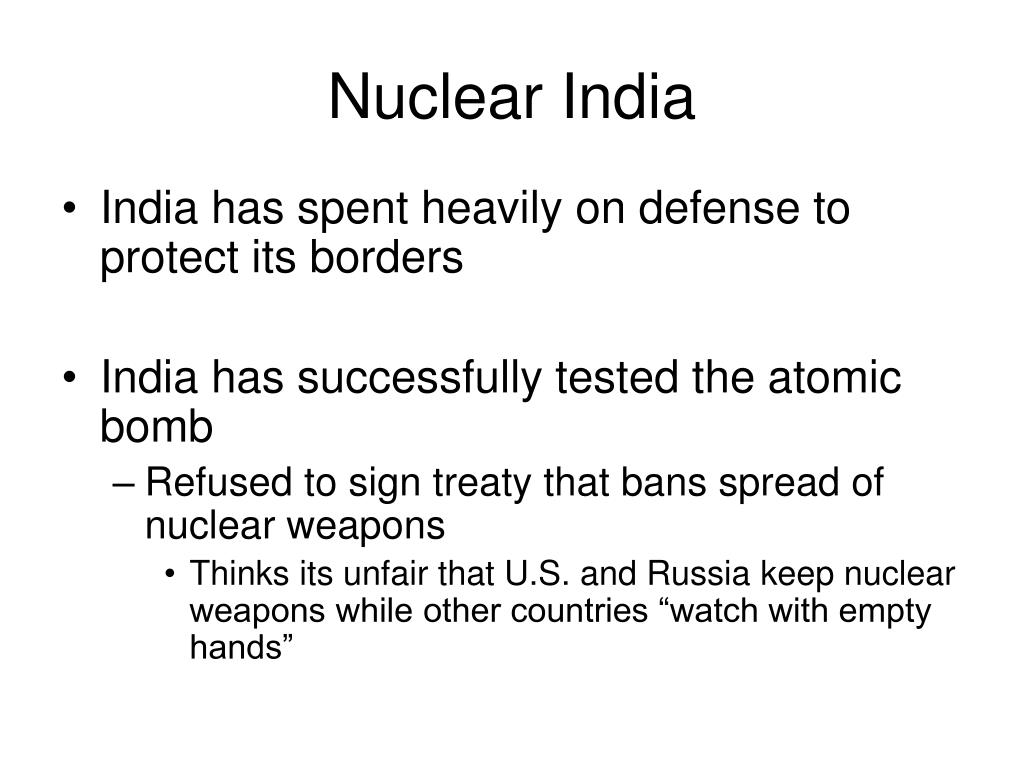 Nuclear India

• India has spent heavily on defense to protect its borders

• India has successfully tested the atomic bomb
– Refused to sign treaty that bans spread of nuclear weapons
• Thinks its unfair that U.S. and Russia keep nuclear weapons while other countries “watch with empty hands”